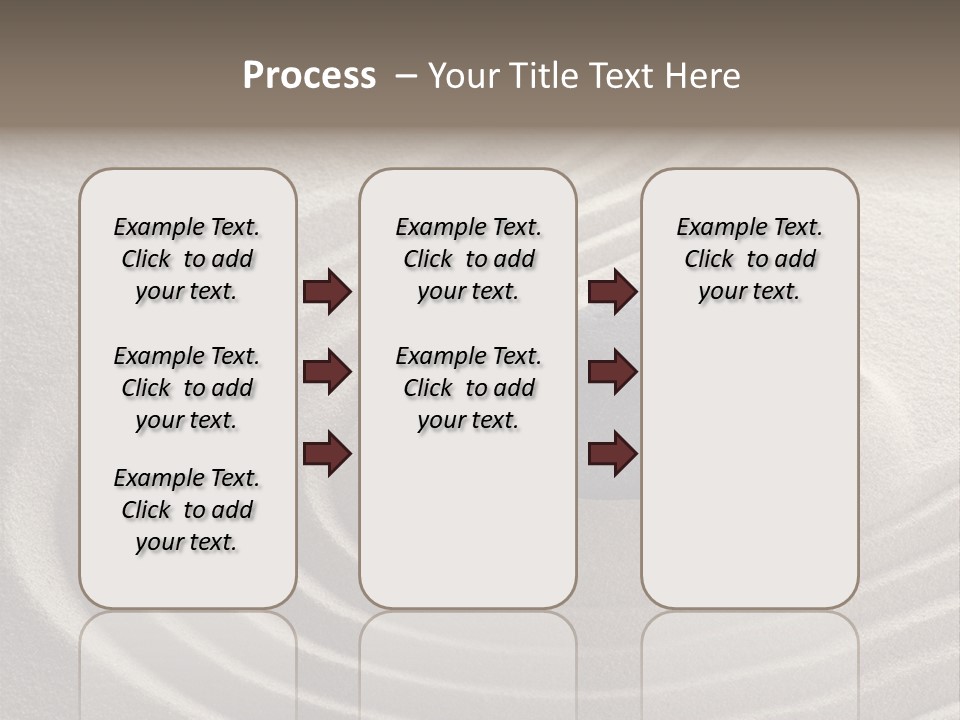 Process – Your Title Text Here

Example Text. Click to add your text.

Example Text. Click to add your text.

Example Text. Click to add your text.

Example Text. Click to add your text.

Example Text. Click to add your text.

Example Text. Click to add your text.